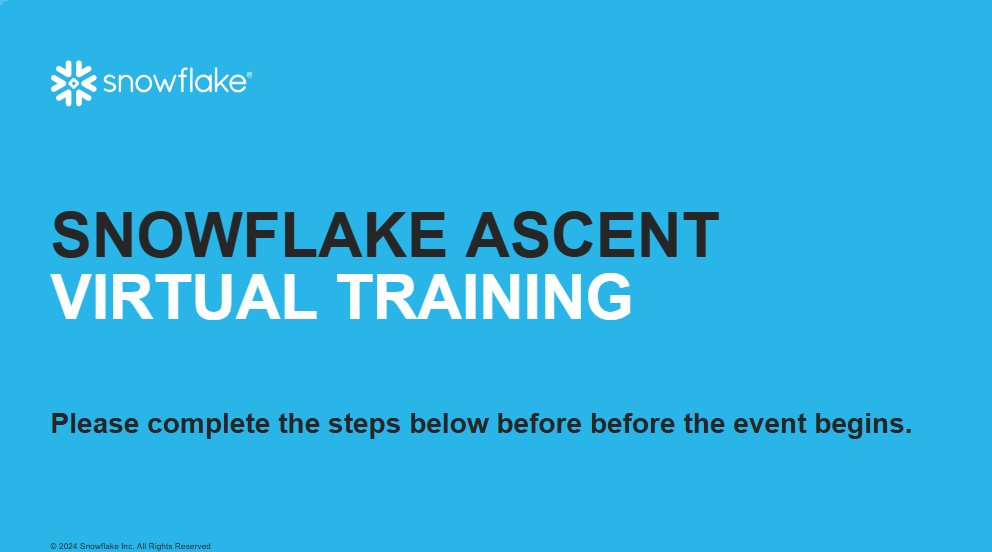 snowflake®

SNOWFLAKE ASCENT
VIRTUAL TRAINING

Please complete the steps below before before the event begins.

© 2024 Snowflake Inc. All Rights Reserved